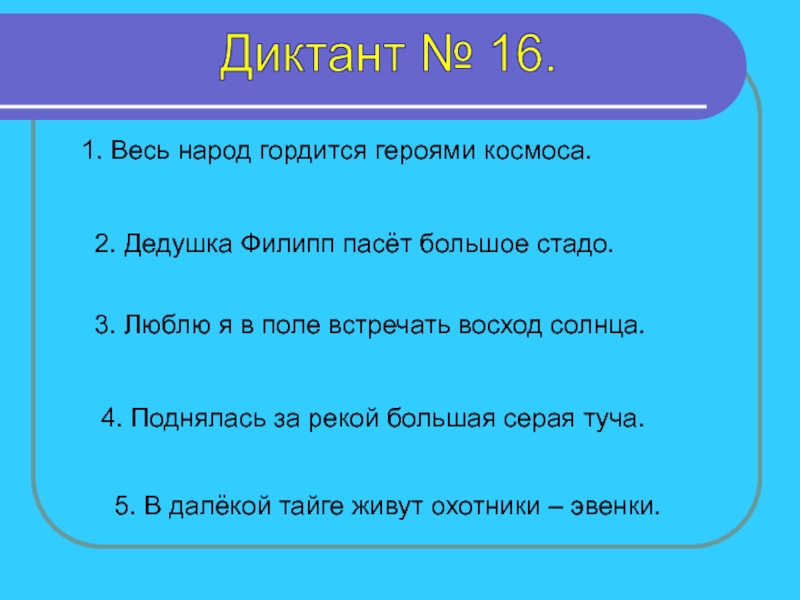 Диктант № 16.

1. Весь народ гордится героями космоса.

2. Дедушка Филипп пасёт большое стадо.

3. Люблю я в поле встречать восход солнца.

4. Поднялась за рекой большая серая туча.

5. В далёкой тайге живут охотники – эвенки.